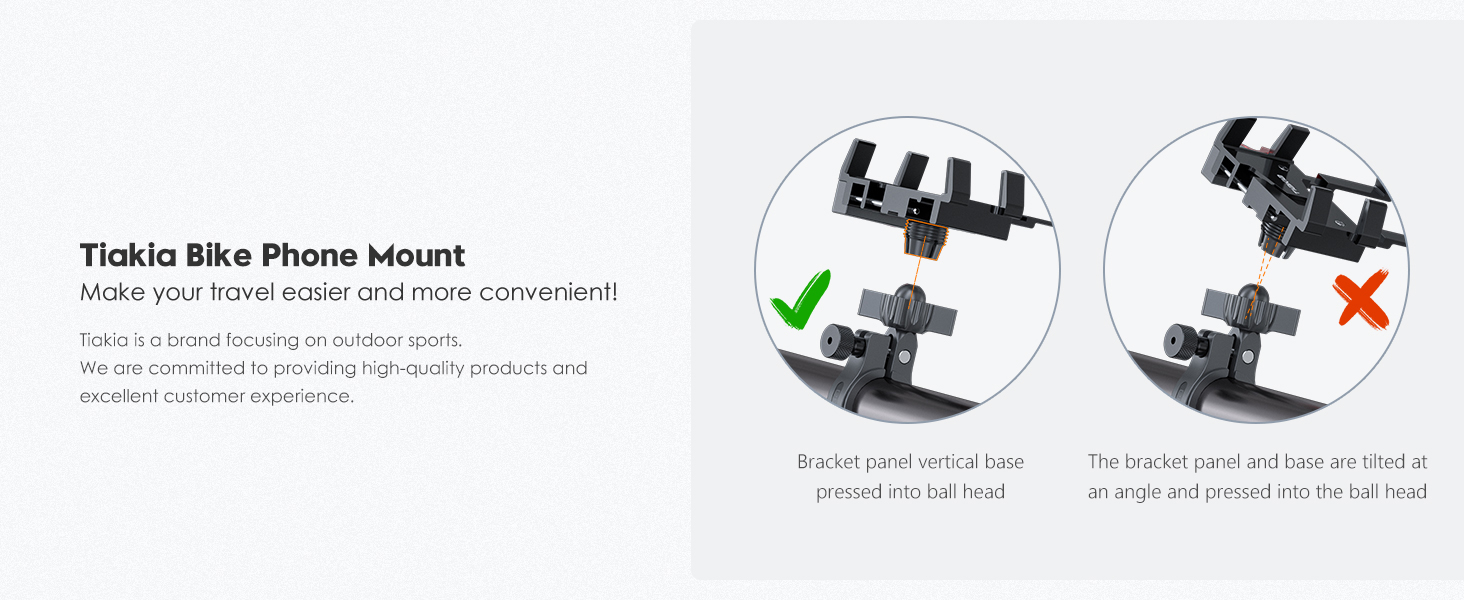 Tiakia Bike Phone Mount
Make your travel easier and more convenient!

Tiakia is a brand focusing on outdoor sports.
We are committed to providing high-quality products and excellent customer experience.

Bracket panel vertical base pressed into ball head

The bracket panel and base are tilted at an angle and pressed into the ball head